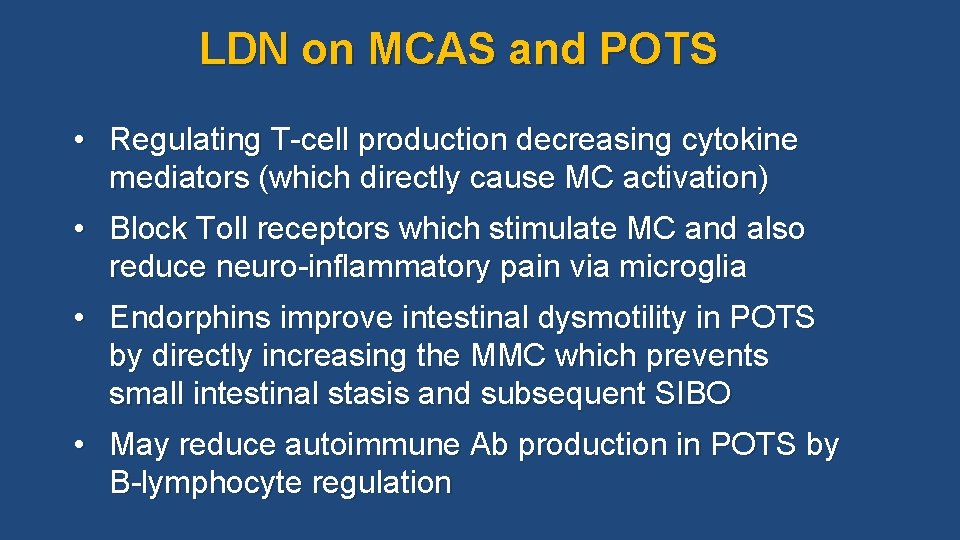 LDN on MCAS and POTS

• Regulating T-cell production decreasing cytokine mediators (which directly cause MC activation)

• Block Toll receptors which stimulate MC and also reduce neuro-inflammatory pain via microglia

• Endorphins improve intestinal dysmotility in POTS by directly increasing the MMC which prevents small intestinal stasis and subsequent SIBO

• May reduce autoimmune Ab production in POTS by B-lymphocyte regulation